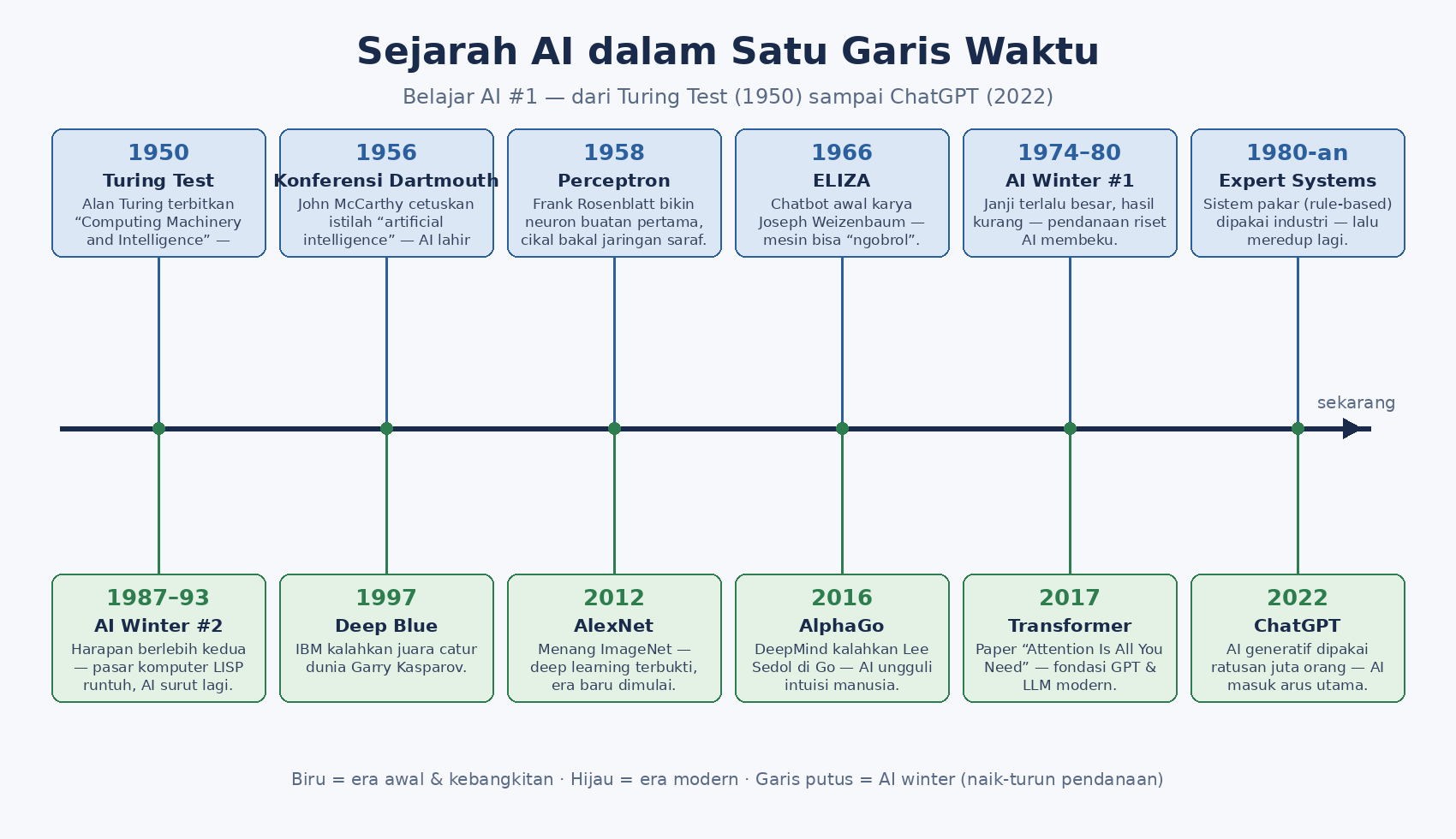 Sejarah AI dalam Satu Garis Waktu

Belajar AI #1 — dari Turing Test (1950) sampai ChatGPT (2022)

1950
Turing Test
Alan Turing terbitkan “Computing Machinery and Intelligence” —

1956
Konferensi Dartmouth
John McCarthy cetuskan istilah “artificial intelligence” — AI lahir

1958
Perceptron
Frank Rosenblatt bikin neuron buatan pertama, cikal bakal jaringan saraf.

1966
ELIZA
Chatbot awal karya Joseph Weizenbaum — mesin bisa “ngobrol”.

1974–80
AI Winter #1
Janji terlalu besar, hasil kurang — pendanaan riset AI membeku.

1980-an
Expert Systems
Sistem pakar (rule-based) dipakai industri — lalu meredup lagi.

sekarang

1987–93
AI Winter #2
Harapan berlebih kedua — pasar komputer LISP runtuh, AI surut lagi.

1997
Deep Blue
IBM kalahkan juara catur dunia Garry Kasparov.

2012
AlexNet
Menang ImageNet — deep learning terbukti, era baru dimulai.

2016
AlphaGo
DeepMind kalahkan Lee Sedol di Go — AI ungguli intuisi manusia.

2017
Transformer
Paper “Attention Is All You Need” — fondasi GPT & LLM modern.

2022
ChatGPT
AI generatif dipakai ratusan juta orang — AI masuk arus utama.

Biru = era awal & kebangkitan · Hijau = era modern · Garis putus = AI winter (naik-turun pendanaan)